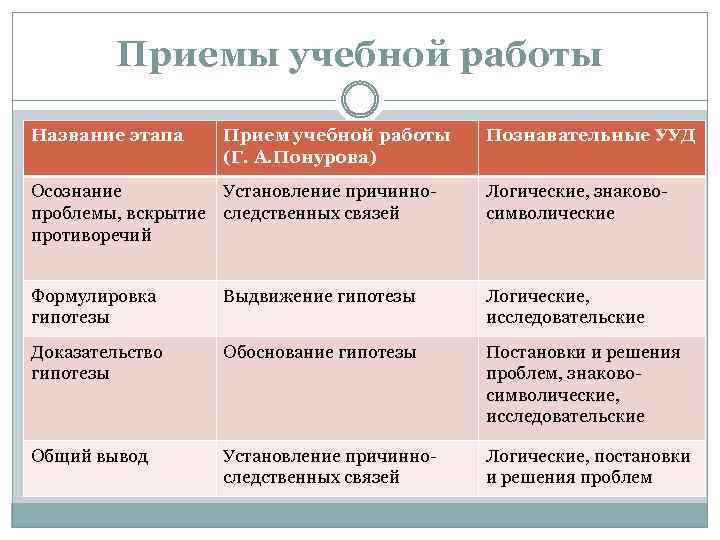 Приемы учебной работы

| Название этапа | Прием учебной работы (Г. А.Понурова) | Познавательные УУД |
|---|---|---|
| Осознание проблемы, вскрытие противоречий | Установление причинно-следственных связей | Логические, знаково-символические |
| Формулировка гипотезы | Выдвижение гипотезы | Логические, исследовательские |
| Доказательство гипотезы | Обоснование гипотезы | Постановки и решения проблем, знаково-символические, исследовательские |
| Общий вывод | Установление причинно-следственных связей | Логические, постановки и решения проблем |